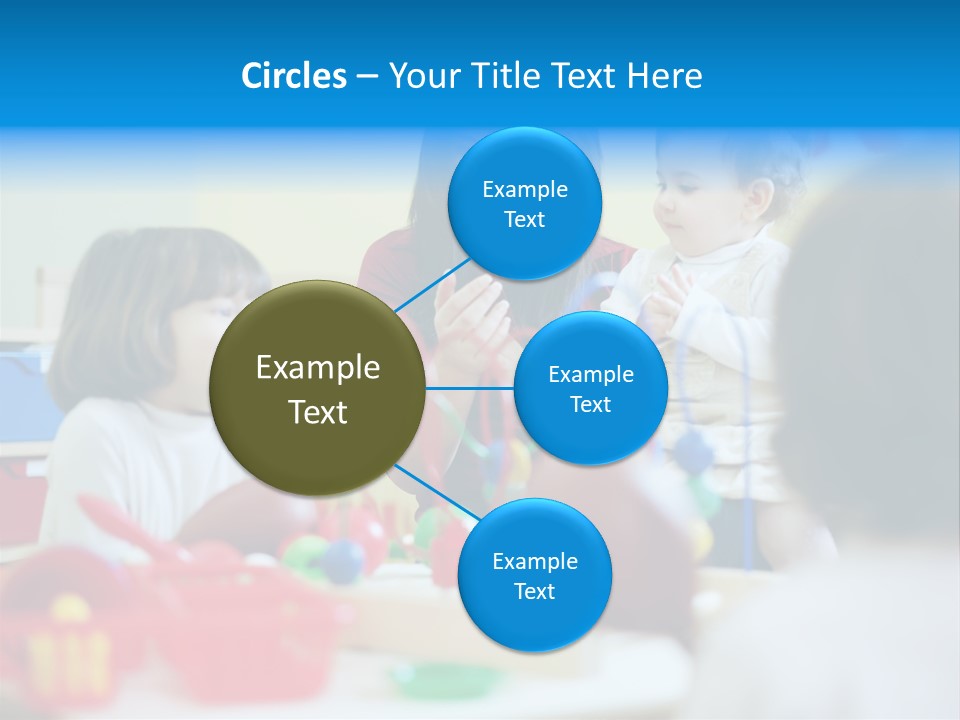 Circles – Your Title Text Here

Example Text

Example Text

Example Text

Example Text